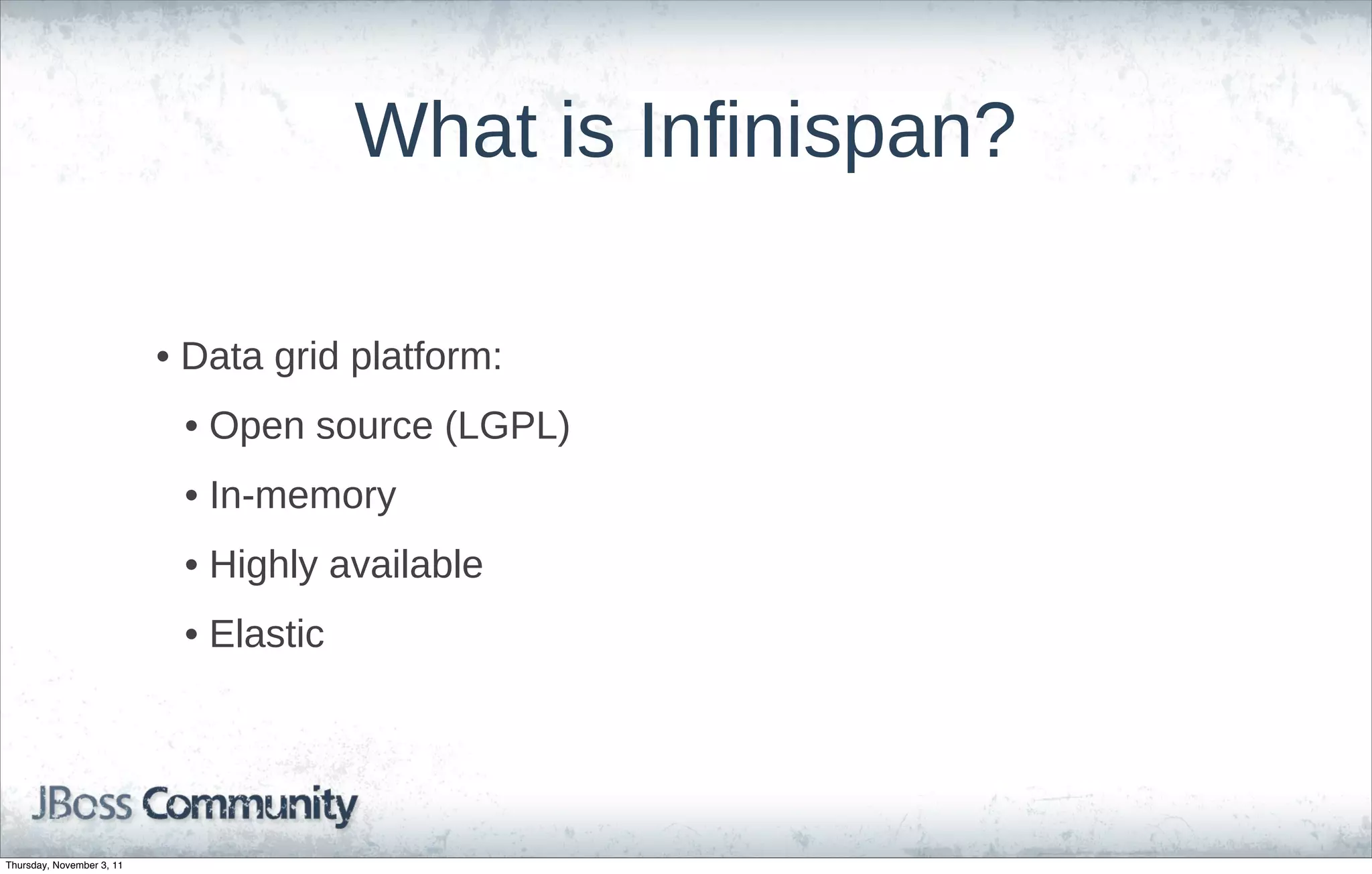 What is Infinispan?

• Data grid platform:

• Open source (LGPL)

• In-memory

• Highly available

• Elastic

JBoss Community

Thursday, November 3, 11